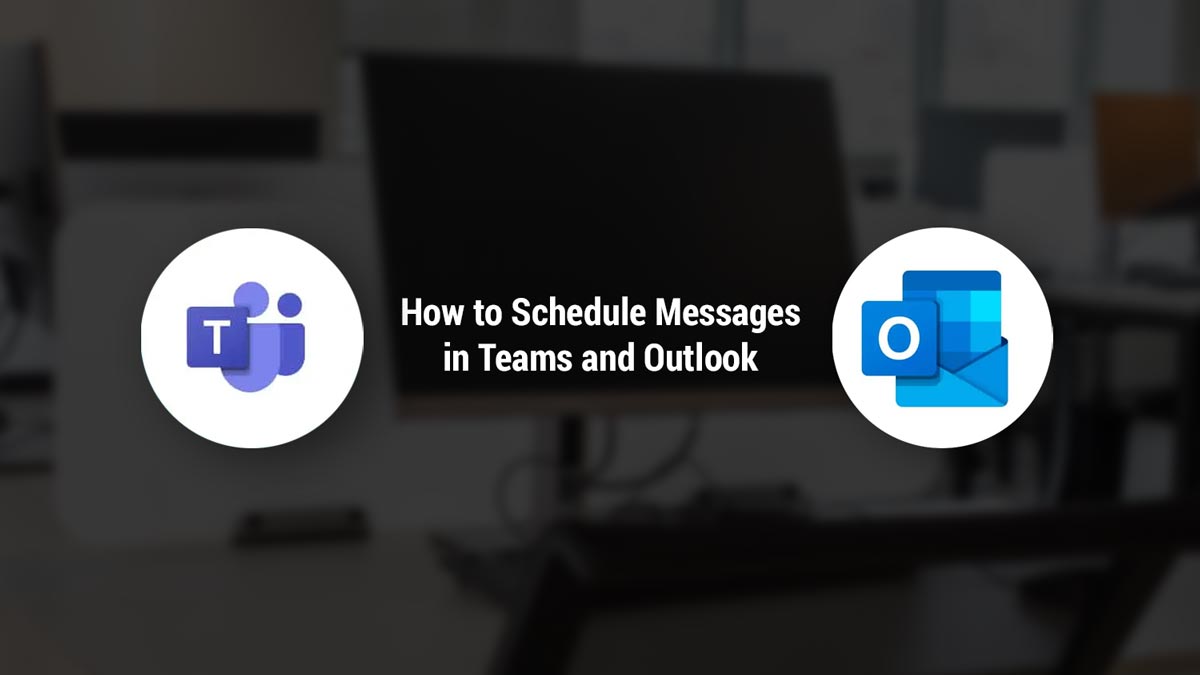 T

How to Schedule Messages in Teams and Outlook

O